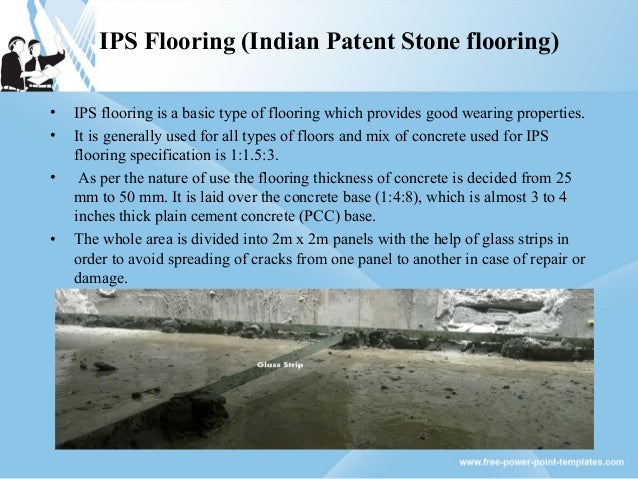 IPS Flooring (Indian Patent Stone flooring)

• IPS flooring is a basic type of flooring which provides good wearing properties.
• It is generally used for all types of floors and mix of concrete used for IPS flooring specification is 1:1.5:3.
• As per the nature of use the flooring thickness of concrete is decided from 25 mm to 50 mm. It is laid over the concrete base (1:4:8), which is almost 3 to 4 inches thick plain cement concrete (PCC) base.
• The whole area is divided into 2m x 2m panels with the help of glass strips in order to avoid spreading of cracks from one panel to another in case of repair or damage.

Glass Strip

www.free-power-point-templates.com